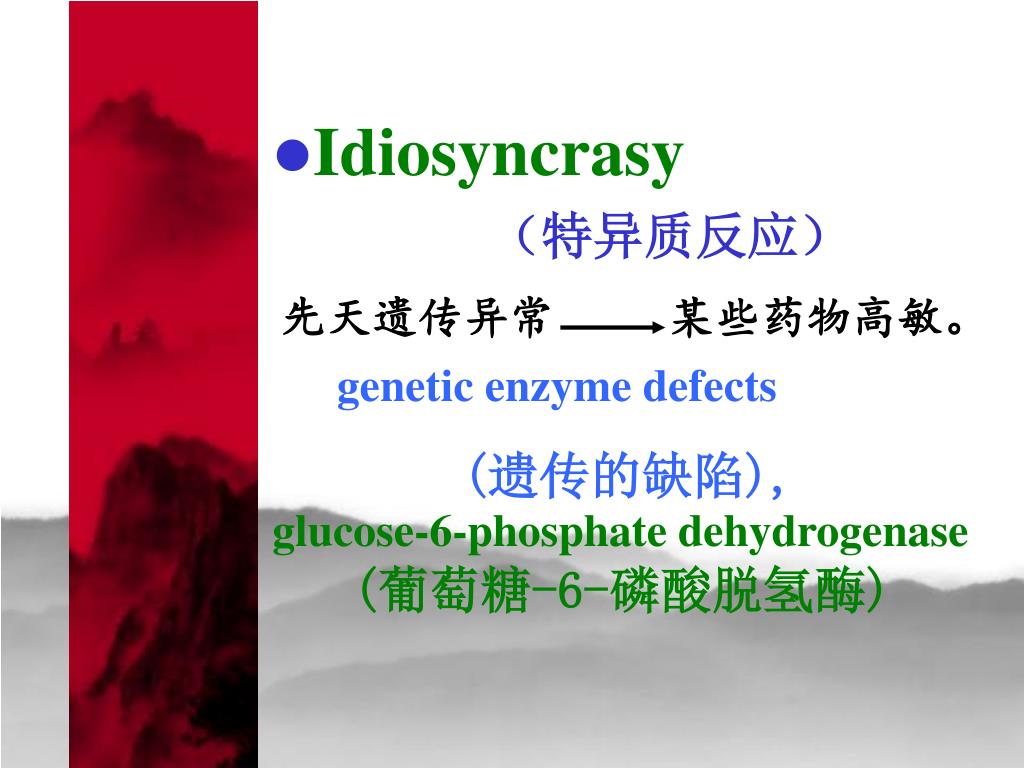 ●Idiosyncrasy

（特异质反应）

先天遗传异常 ⟶ 某些药物高敏。

genetic enzyme defects

(遗传的缺陷),

glucose-6-phosphate dehydrogenase

(葡萄糖-6-磷酸脱氢酶)